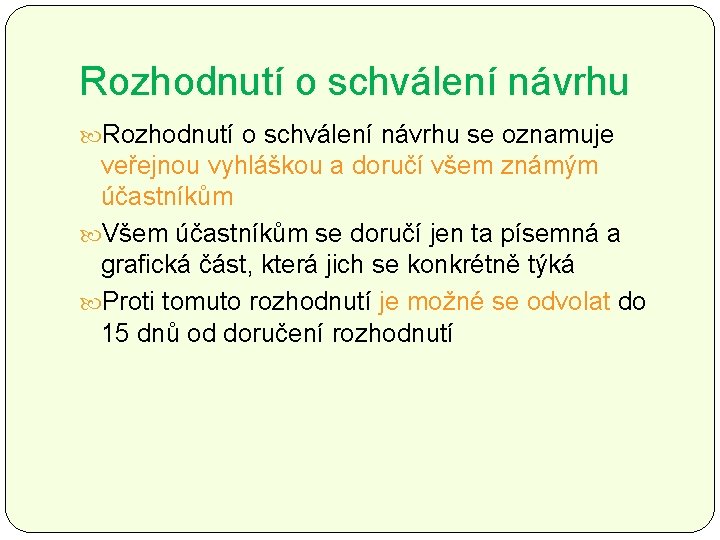 Rozhodnutí o schválení návrhu

Rozhodnutí o schválení návrhu se oznamuje veřejnou vyhláškou a doručí všem známým účastníkům

Všem účastníkům se doručí jen ta písemná a grafická část, která jich se konkrétně týká

Proti tomuto rozhodnutí je možné se odvolat do 15 dnů od doručení rozhodnutí